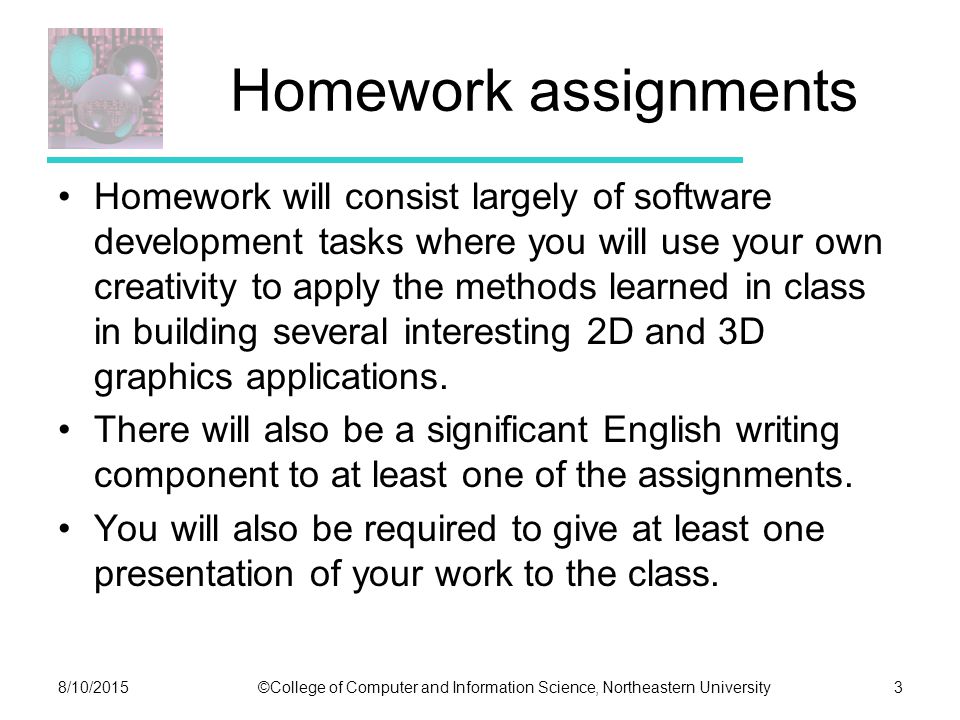 Homework assignments

• Homework will consist largely of software development tasks where you will use your own creativity to apply the methods learned in class in building several interesting 2D and 3D graphics applications.

• There will also be a significant English writing component to at least one of the assignments.

• You will also be required to give at least one presentation of your work to the class.

8/10/2015

©College of Computer and Information Science, Northeastern University

3